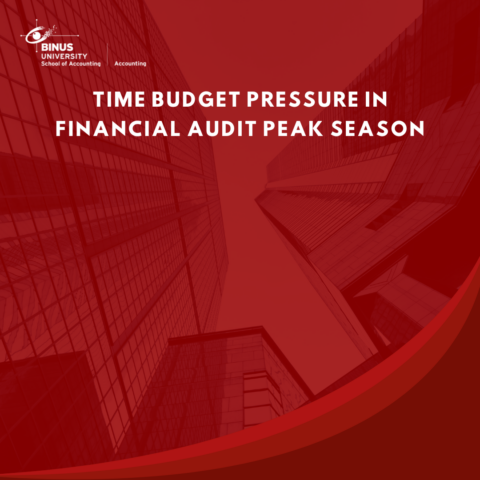 BINUS UNIVERSITY
School of Accounting

Accounting

TIME BUDGET PRESSURE IN FINANCIAL AUDIT PEAK SEASON